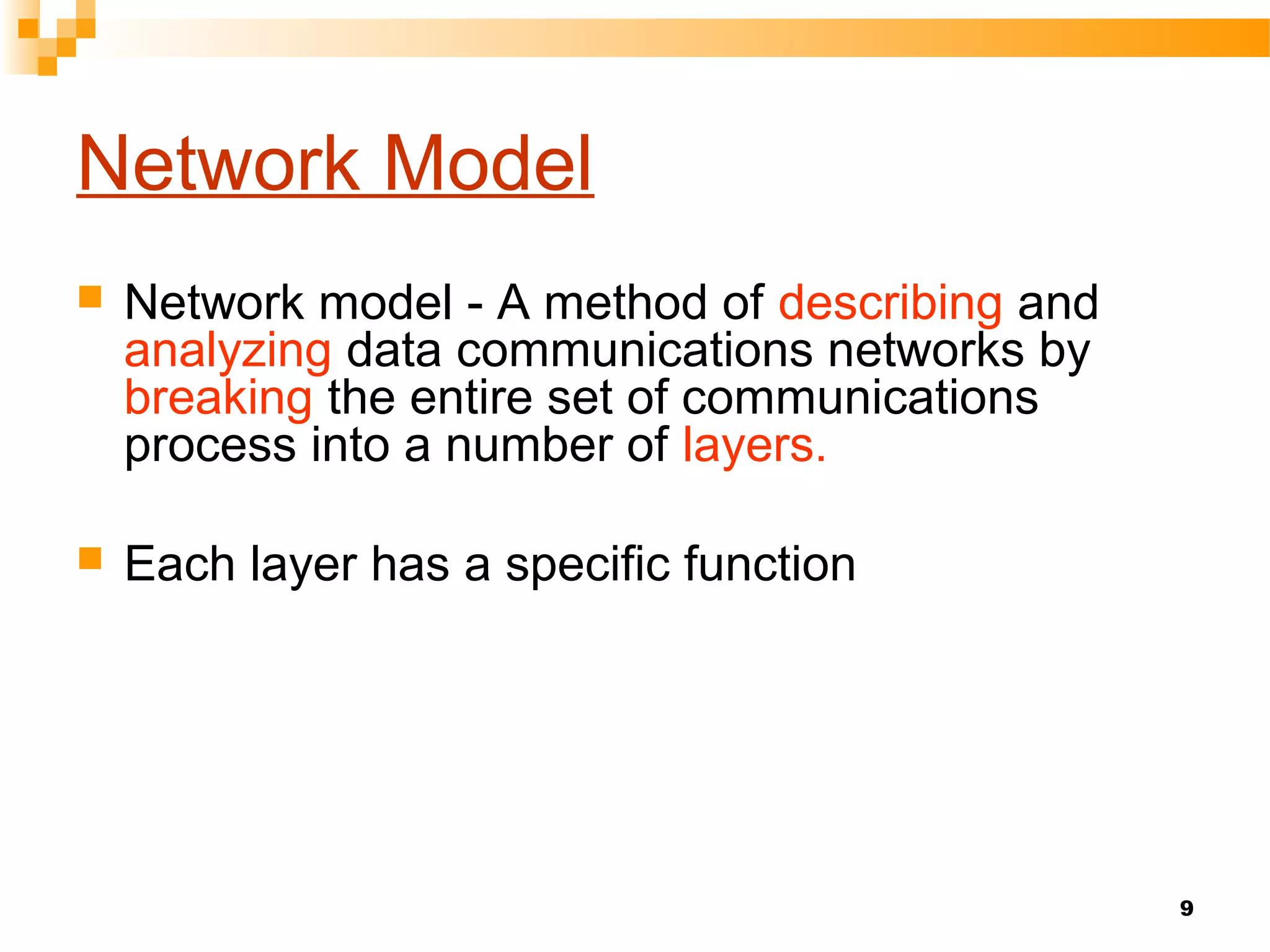 Network Model

Network model - A method of describing and analyzing data communications networks by breaking the entire set of communications process into a number of layers.

Each layer has a specific function

9